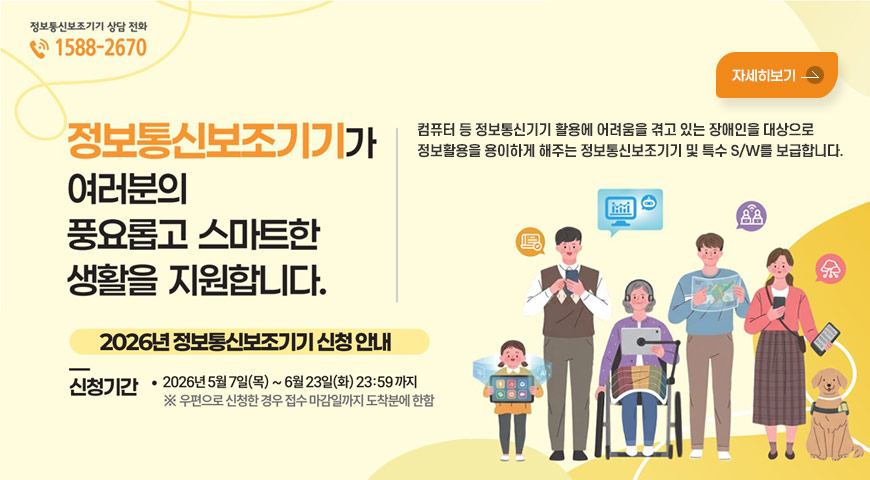 정보통신보조기기 상담 전화
1588-2670

자세히보기

정보통신보조기기가
여러분의
풍요롭고 스마트한
생활을 지원합니다.

컴퓨터 등 정보통신기기 활용에 어려움을 겪고 있는 장애인을 대상으로
정보활용을 용이하게 해주는 정보통신보조기기 및 특수 S/W를 보급합니다.

2026년 정보통신보조기기 신청 안내

신청기간
• 2026년 5월 7일(목) ~ 6월 23일(화) 23:59 까지
※ 우편으로 신청한 경우 접수 마감일까지 도착분에 한함